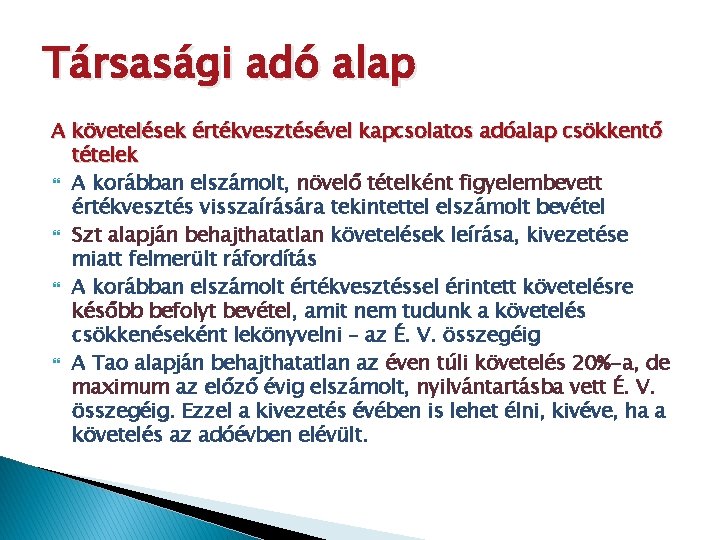 Társasági adó alap

A követelések értékvesztésével kapcsolatos adóalap csökkentő tételek

A korábban elszámolt, növelő tételként figyelembevett értékvesztés visszaírására tekintettel elszámolt bevétel

Szt alapján behajthatatlan követelések leírása, kivezetése miatt felmerült ráfordítás

A korábban elszámolt értékvesztéssel érintett követelésre később befolyt bevétel, amit nem tudunk a követelés csökkenéseként lekönyvelni – az É. V. összegéig

A Tao alapján behajthatatlan az éven túli követelés 20%-a, de maximum az előző évig elszámolt, nyilvántartásba vett É. V. összegéig. Ezzel a kivezetés évében is lehet élni, kivéve, ha a követelés az adóévben elévült.